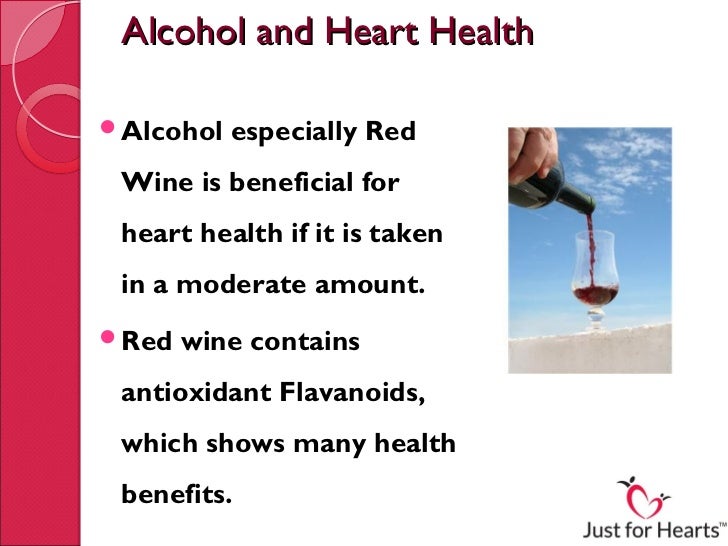 Alcohol and Heart Health

• Alcohol especially Red Wine is beneficial for heart health if it is taken in a moderate amount.

• Red wine contains antioxidant Flavanoids, which shows many health benefits.

Just for Hearts™